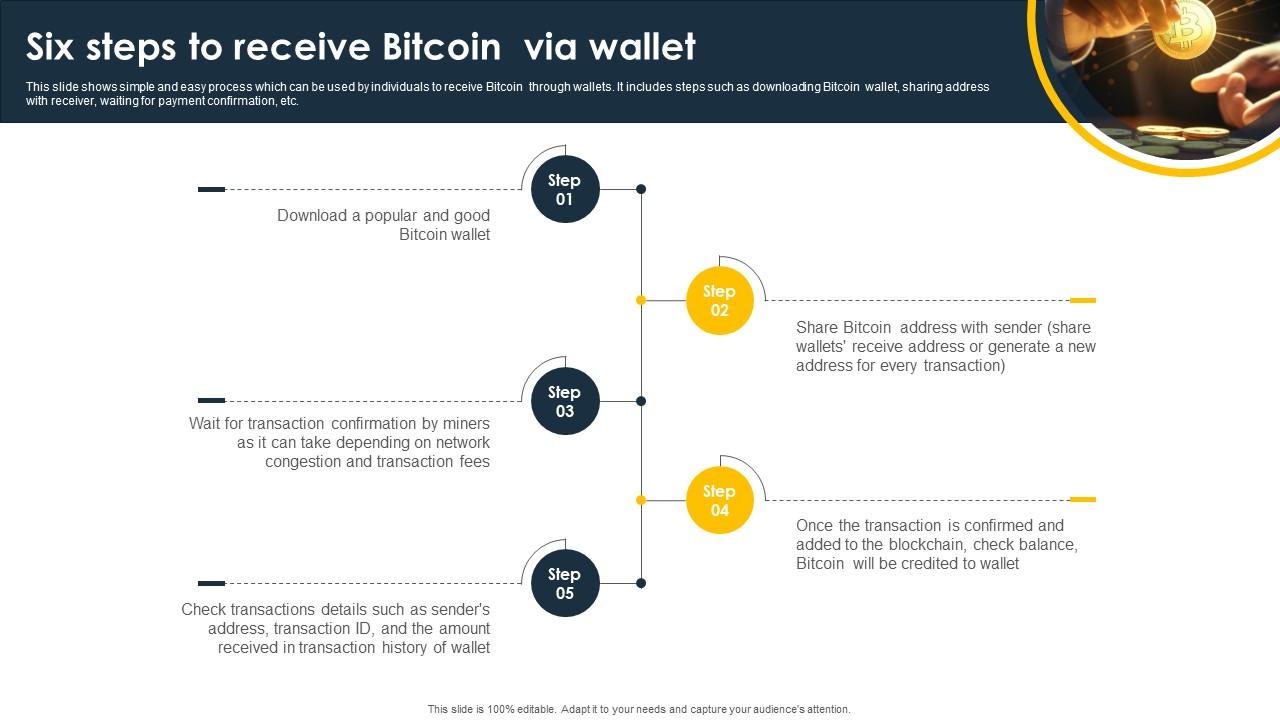 Six steps to receive Bitcoin via wallet

This slide shows simple and easy process which can be used by individuals to receive Bitcoin through wallets. It includes steps such as downloading Bitcoin wallet, sharing address with receiver, waiting for payment confirmation, etc.

Step 01

Download a popular and good Bitcoin wallet

Step 02

Share Bitcoin address with sender (share wallets' receive address or generate a new address for every transaction)

Step 03

Wait for transaction confirmation by miners as it can take depending on network congestion and transaction fees

Step 04

Once the transaction is confirmed and added to the blockchain, check balance, Bitcoin will be credited to wallet

Step 05

Check transactions details such as sender's address, transaction ID, and the amount received in transaction history of wallet

This slide is 100% editable. Adapt it to your needs and capture your audience's attention.